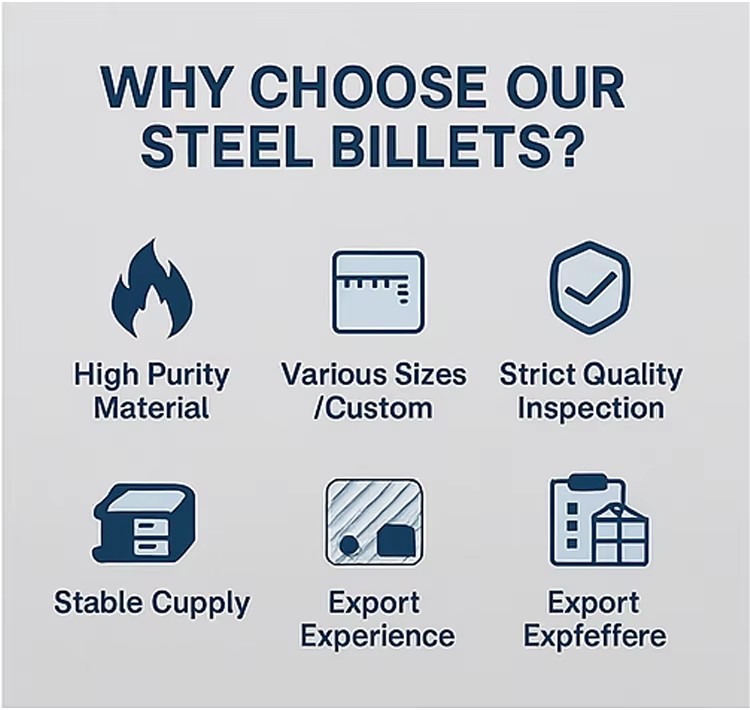 WHY CHOOSE OUR STEEL BILLETS?

High Purity Material

Various Sizes /Custom

Strict Quality Inspection

Stable Cupply

Export Experience

Export Expfeffere